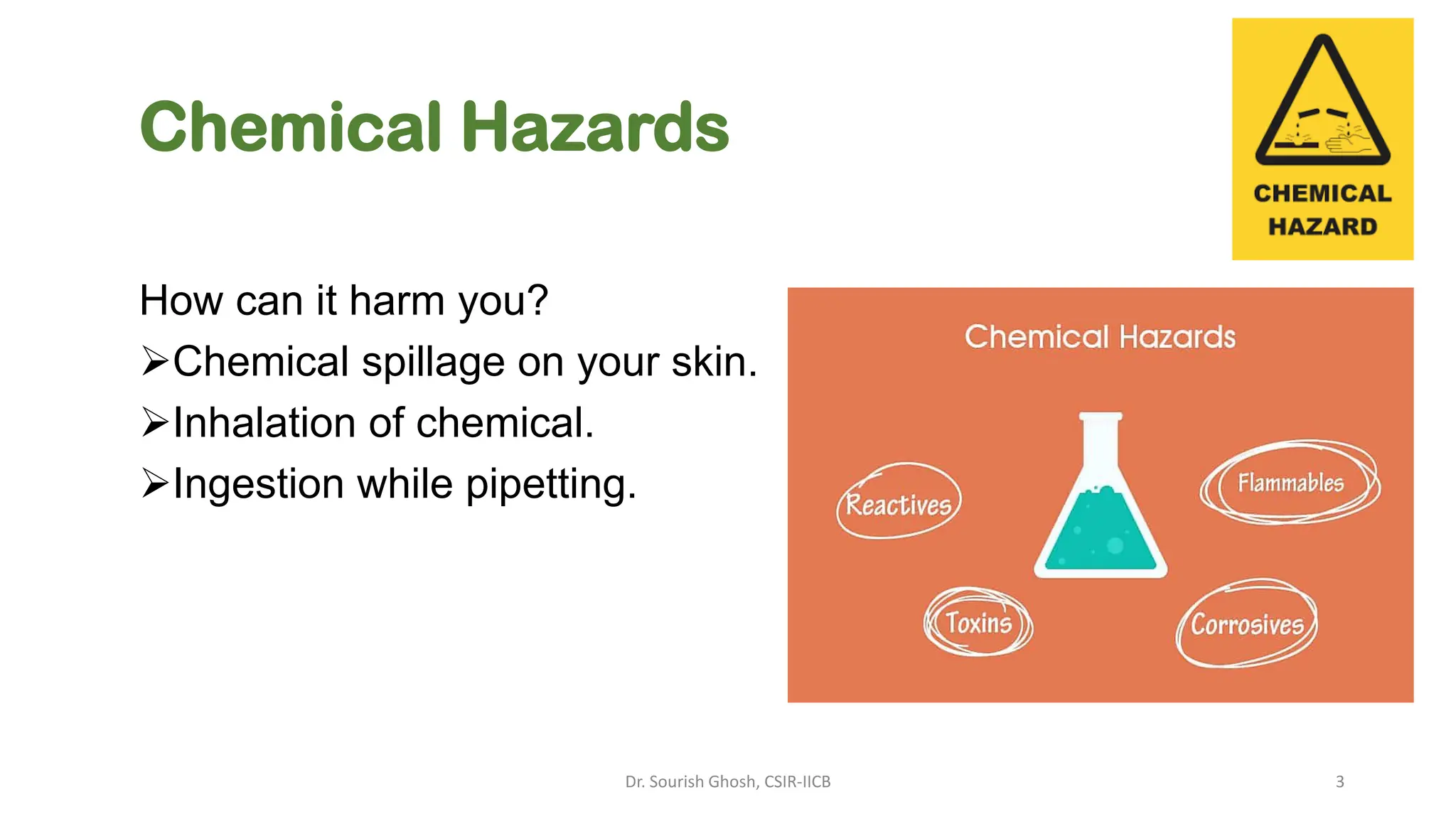 Chemical Hazards

CHEMICAL HAZARD

How can it harm you?
➢Chemical spillage on your skin.
➢Inhalation of chemical.
➢Ingestion while pipetting.

Chemical Hazards

Reactives

Flammables

Toxins

Corrosives

Dr. Sourish Ghosh, CSIR-IICB

3